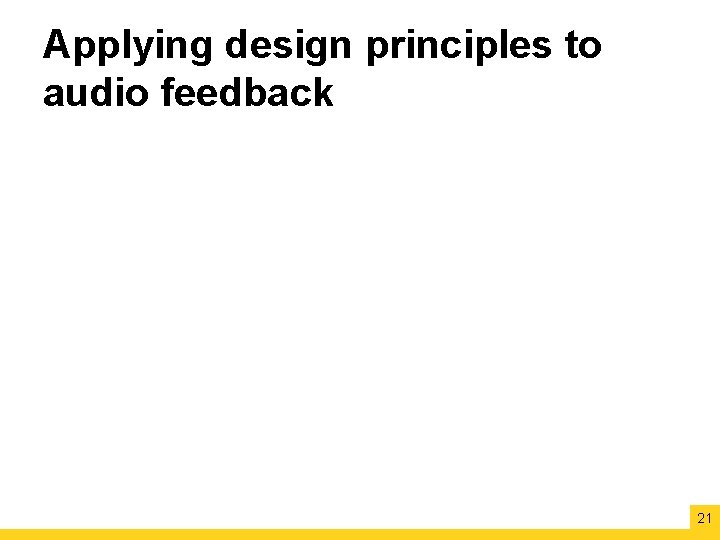 Applying design principles to audio feedback

21